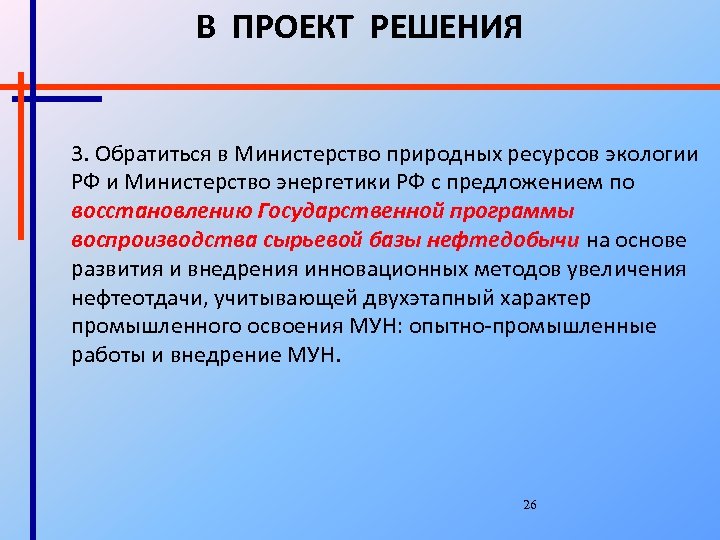 В ПРОЕКТ РЕШЕНИЯ

3. Обратиться в Министерство природных ресурсов экологии РФ и Министерство энергетики РФ с предложением по восстановлению Государственной программы воспроизводства сырьевой базы нефтедобычи на основе развития и внедрения инновационных методов увеличения нефтеотдачи, учитывающей двухэтапный характер промышленного освоения МУН: опытно-промышленные работы и внедрение МУН.

26